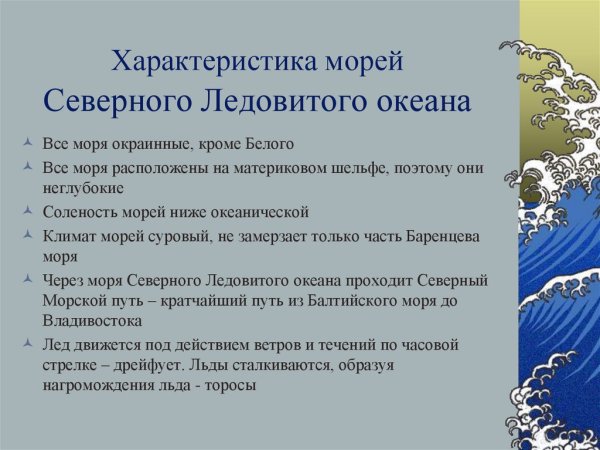 Характеристика морей Северного Ледовитого океана

Все моря окраинные, кроме Белого

Все моря расположены на материковом шельфе, поэтому они неглубокие

Соленость морей ниже океанической

Климат морей суровый, не замерзает только часть Баренцева моря

Через моря Северного Ледовитого океана проходит Северный Морской путь – кратчайший путь из Балтийского моря до Владивостока

Лед движется под действием ветров и течений по часовой стрелке – дрейфует. Льды сталкиваются, образуя нагромождения льда - торосы